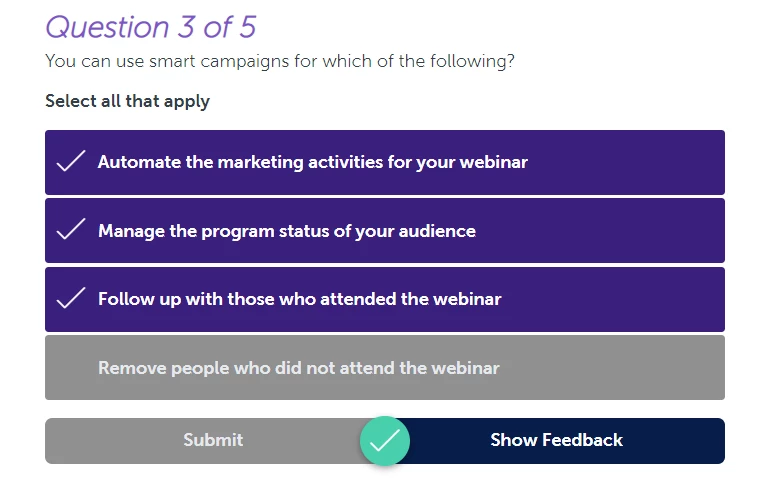 Question 3 of 5

You can use smart campaigns for which of the following?

Select all that apply

Automate the marketing activities for your webinar

Manage the program status of your audience

Follow up with those who attended the webinar

Remove people who did not attend the webinar

Submit

Show Feedback